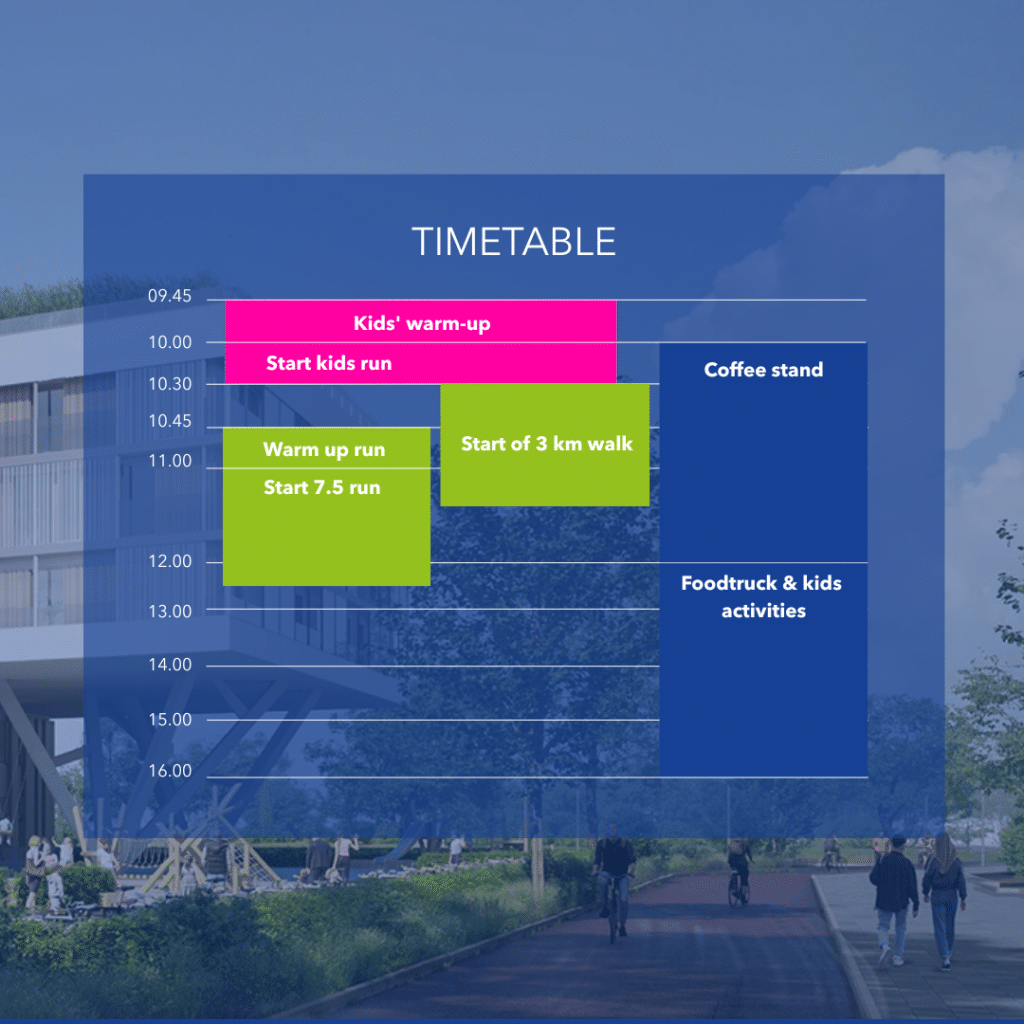 TIMETABLE

09.45
10.00
10.30
10.45
11.00
12.00
13.00
14.00
15.00
16.00

Kids' warm-up
Start kids run

Warm up run
Start 7.5 run

Start of 3 km walk

Coffee stand

Foodtruck & kids activities